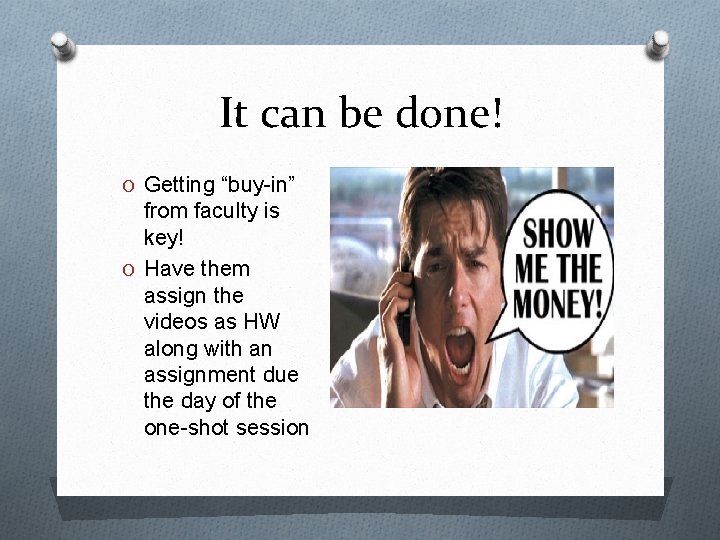 It can be done!

O Getting “buy-in” from faculty is key!
O Have them assign the videos as HW along with an assignment due the day of the one-shot session

SHOW ME THE MONEY!